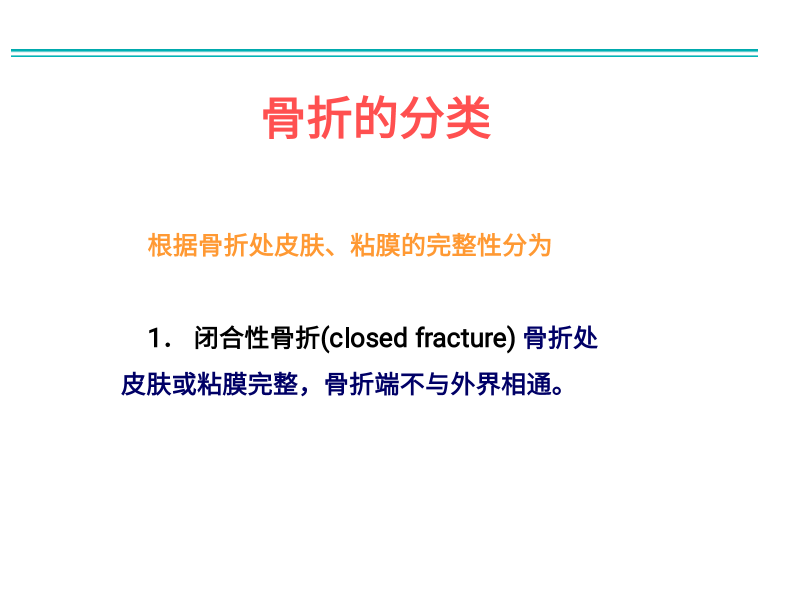 骨折的分类

根据骨折处皮肤、粘膜的完整性分为

1． 闭合性骨折(closed fracture) 骨折处皮肤或粘膜完整，骨折端不与外界相通。